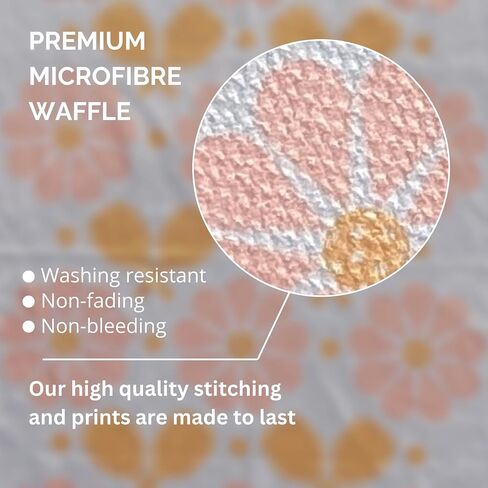 PREMIUM
MICROFIBRE
WAFFLE

• Washing resistant
• Non-fading
• Non-bleeding

Our high quality stitching and prints are made to last